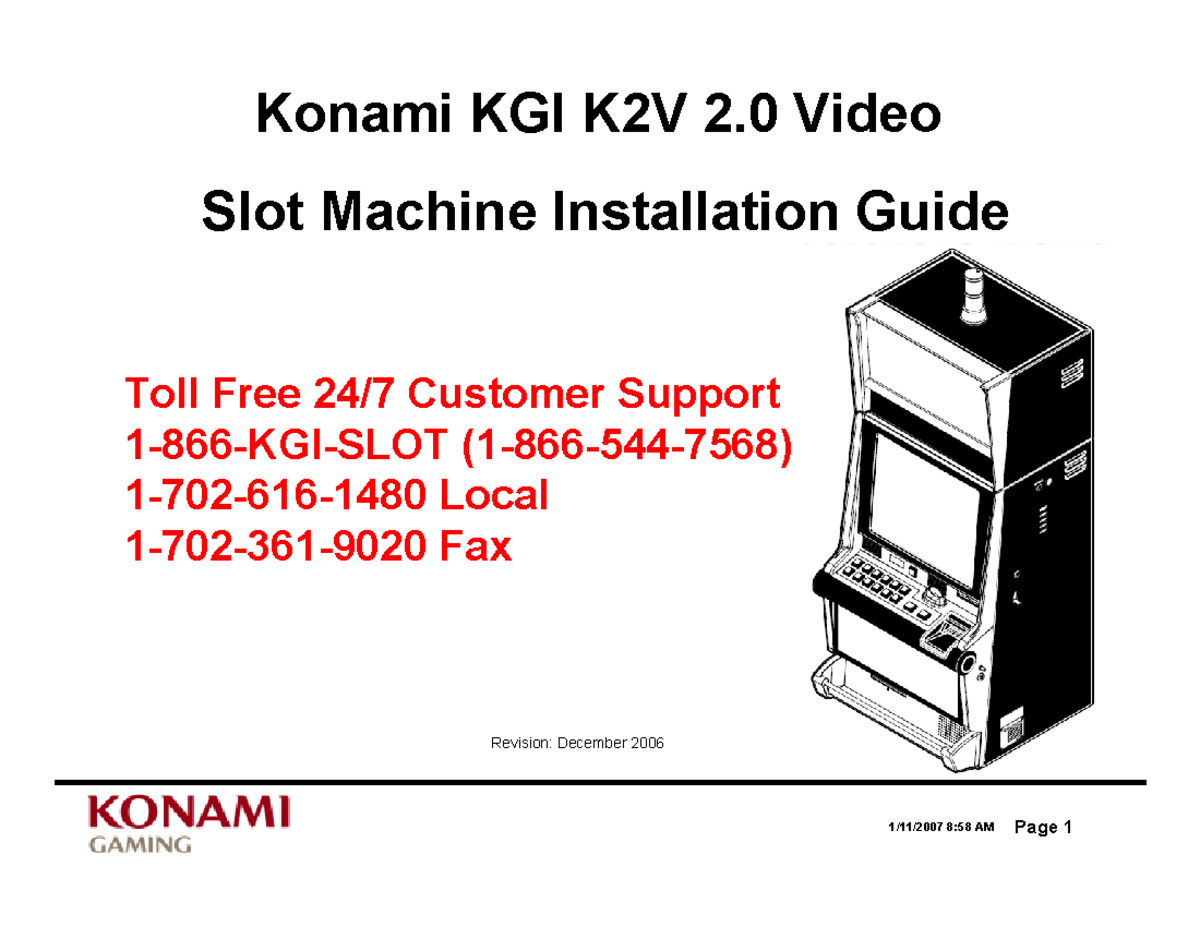 Konami KGI K2V 2.0 Video

Slot Machine Installation Guide

Toll Free 24/7 Customer Support
1-866-KGI-SLOT (1-866-544-7568)
1-702-616-1480 Local
1-702-361-9020 Fax

Revision: December 2006

KONAMI
GAMING

1/11/2007 8:58 AM Page 1